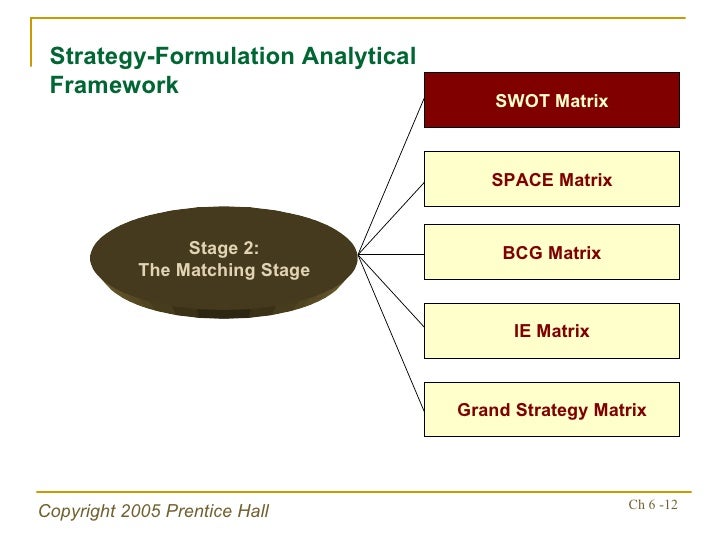 Strategy-Formulation Analytical Framework

Stage 2:
The Matching Stage

SWOT Matrix

SPACE Matrix

BCG Matrix

IE Matrix

Grand Strategy Matrix

Copyright 2005 Prentice Hall

Ch 6 -12